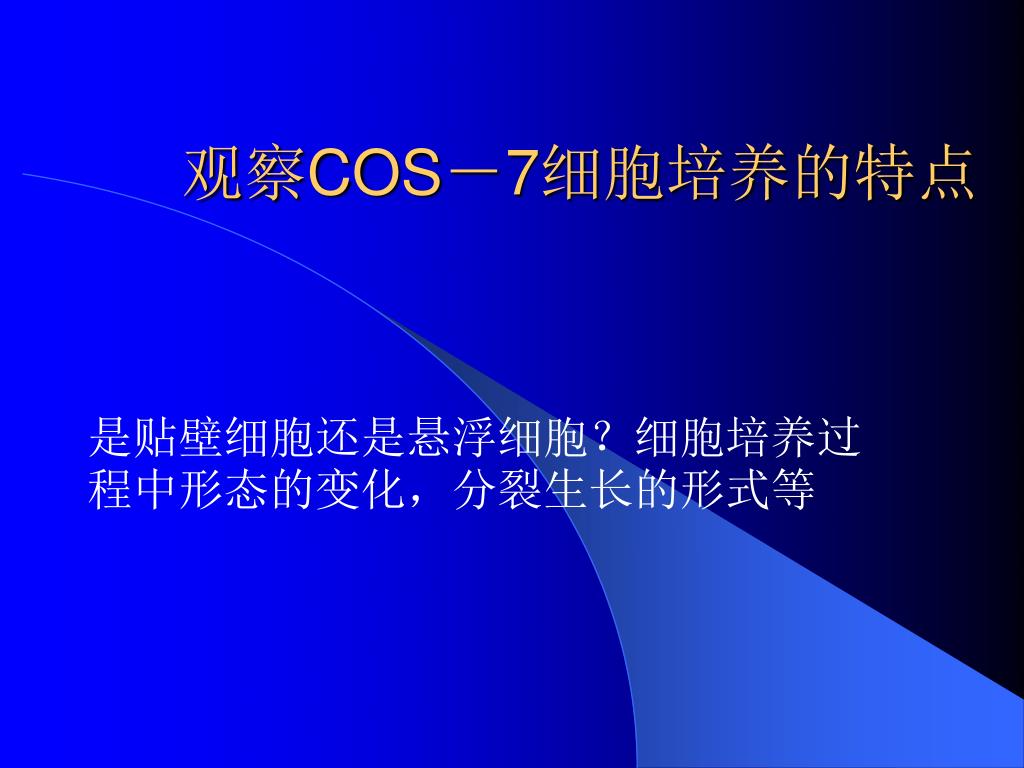 观察COS－7细胞培养的特点

是贴壁细胞还是悬浮细胞？细胞培养过程中形态的变化，分裂生长的形式等